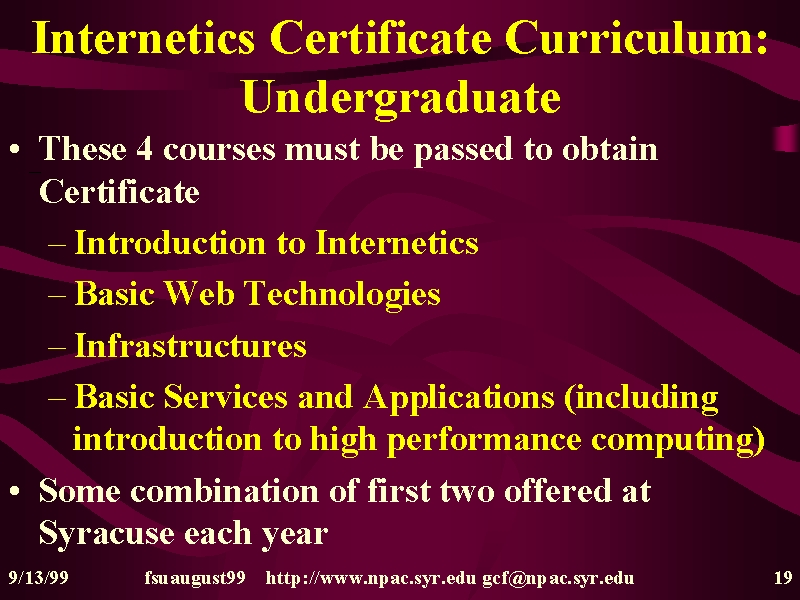 Internetics Certificate Curriculum: Undergraduate

• These 4 courses must be passed to obtain Certificate
– Introduction to Internetics
– Basic Web Technologies
– Infrastructures
– Basic Services and Applications (including introduction to high performance computing)
• Some combination of first two offered at Syracuse each year

9/13/99 fsuaugust99 http://www.npac.syr.edu gcf@npac.syr.edu 19